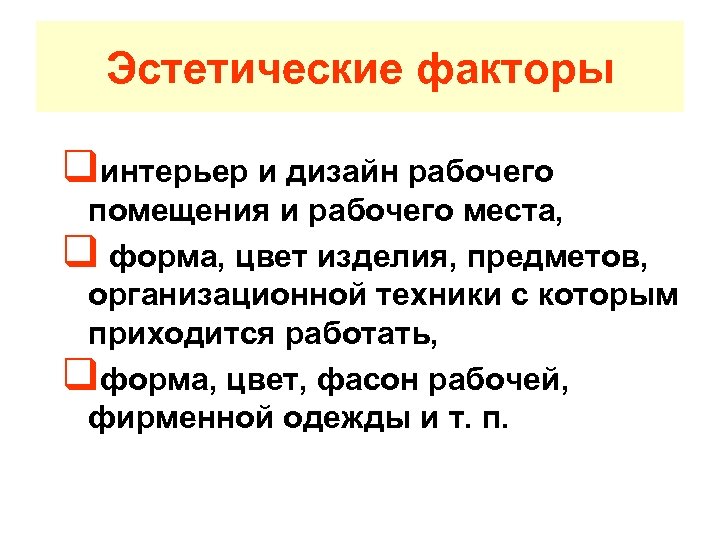 Эстетические факторы

❑интерьер и дизайн рабочего помещения и рабочего места,

❑ форма, цвет изделия, предметов, организационной техники с которым приходится работать,

❑форма, цвет, фасон рабочей, фирменной одежды и т. п.